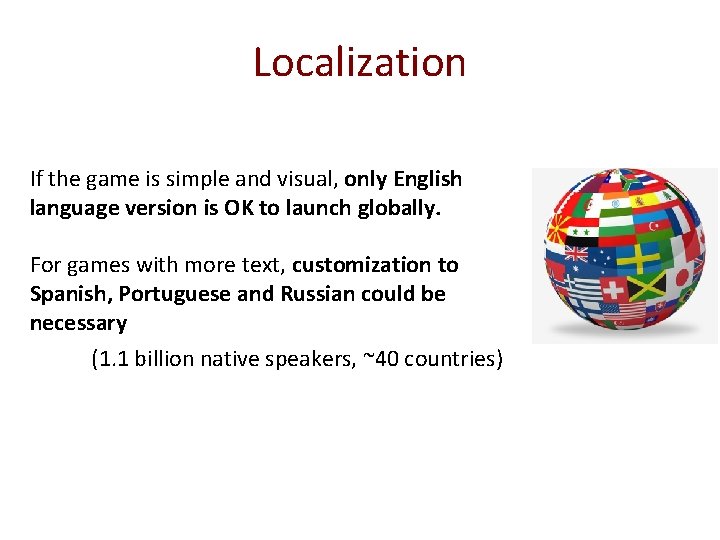 Localization

If the game is simple and visual, only English language version is OK to launch globally.

For games with more text, customization to Spanish, Portuguese and Russian could be necessary

(1.1 billion native speakers, ~40 countries)